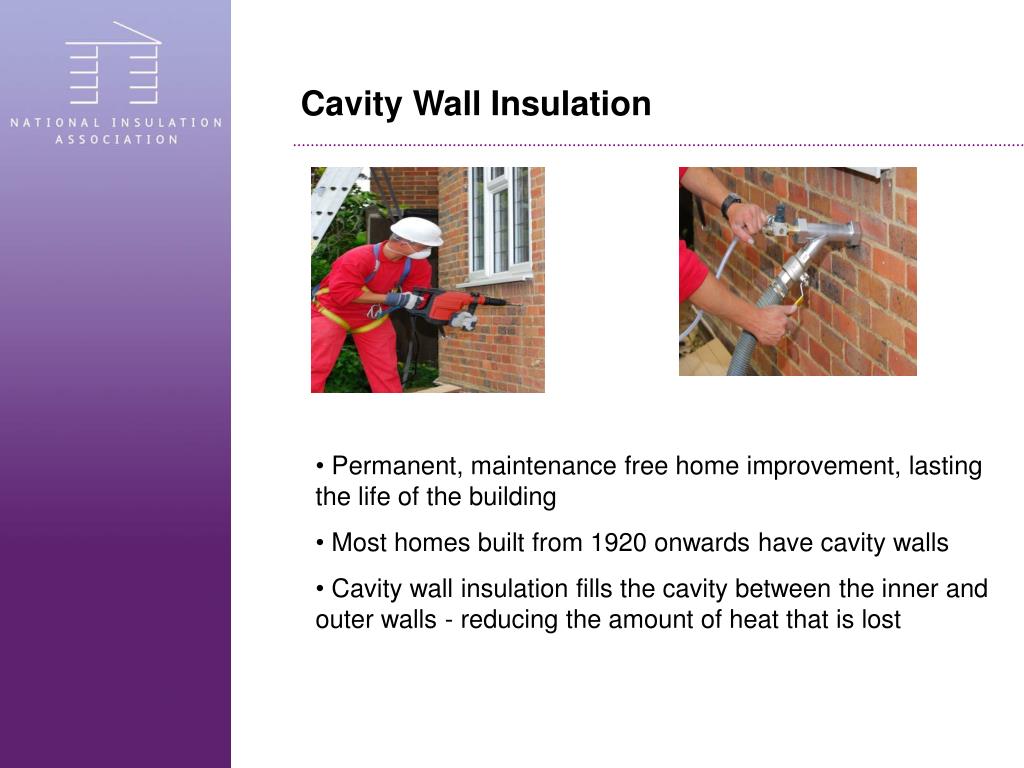 NATIONAL INSULATION ASSOCIATION

Cavity Wall Insulation

• Permanent, maintenance free home improvement, lasting the life of the building

• Most homes built from 1920 onwards have cavity walls

• Cavity wall insulation fills the cavity between the inner and outer walls - reducing the amount of heat that is lost